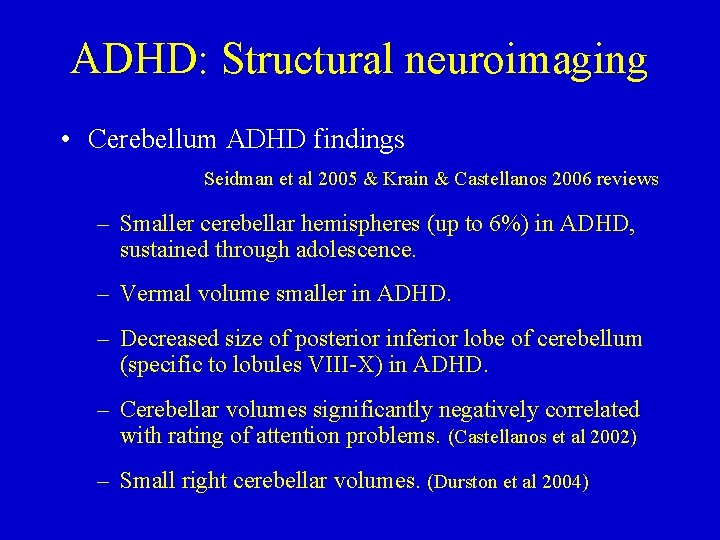 ADHD: Structural neuroimaging

• Cerebellum ADHD findings

Seidman et al 2005 & Krain & Castellanos 2006 reviews

– Smaller cerebellar hemispheres (up to 6%) in ADHD, sustained through adolescence.

– Vermal volume smaller in ADHD.

– Decreased size of posterior inferior lobe of cerebellum (specific to lobules VIII-X) in ADHD.

– Cerebellar volumes significantly negatively correlated with rating of attention problems. (Castellanos et al 2002)

– Small right cerebellar volumes. (Durston et al 2004)